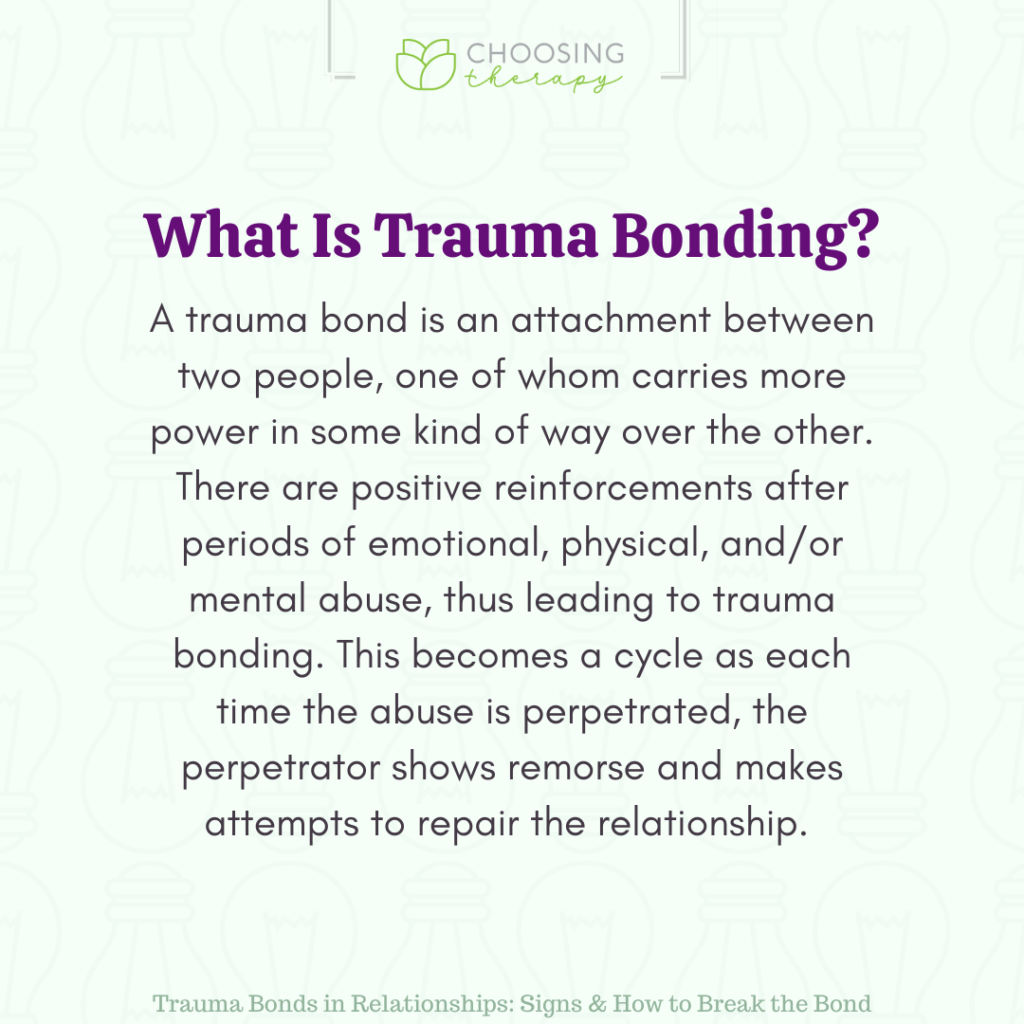 CHOOSING therapy

What Is Trauma Bonding?

A trauma bond is an attachment between two people, one of whom carries more power in some kind of way over the other. There are positive reinforcements after periods of emotional, physical, and/or mental abuse, thus leading to trauma bonding. This becomes a cycle as each time the abuse is perpetrated, the perpetrator shows remorse and makes attempts to repair the relationship.

Trauma Bonds in Relationships: Signs & How to Break the Bond